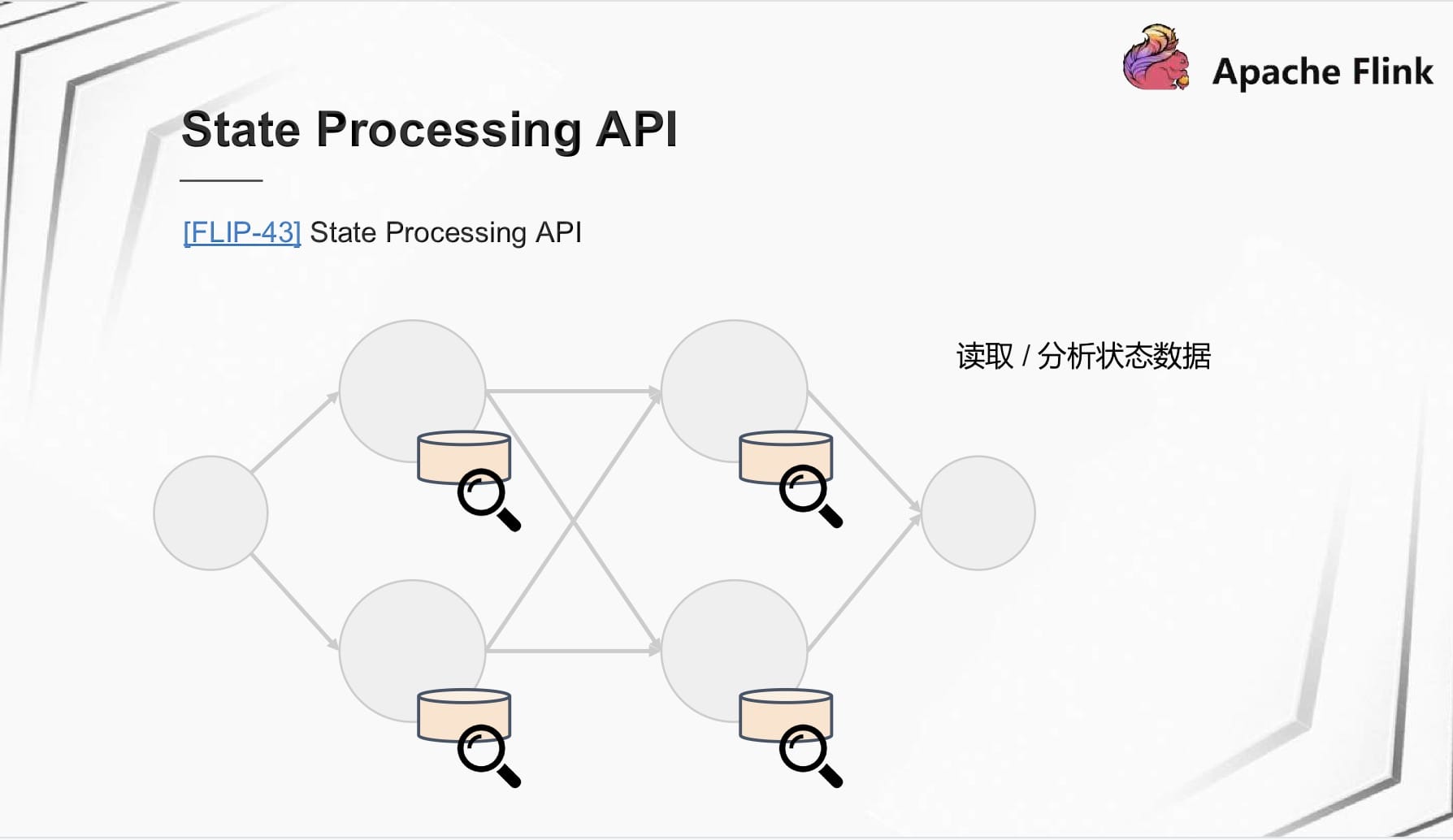 Apache Flink

State Processing API

[FLIP-43] State Processing API

读取 / 分析状态数据